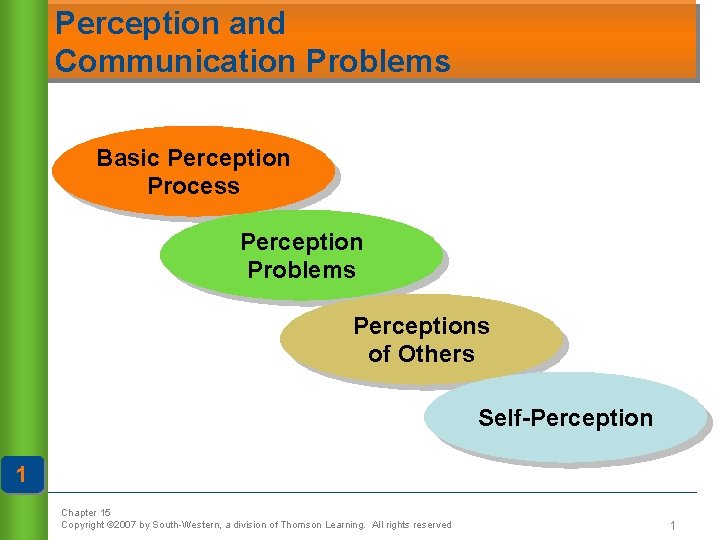 Perception and Communication Problems

Basic Perception Process

Perception Problems

Perceptions of Others

Self-Perception

1

Chapter 15
Copyright ©2007 by South-Western, a division of Thomson Learning. All rights reserved

1